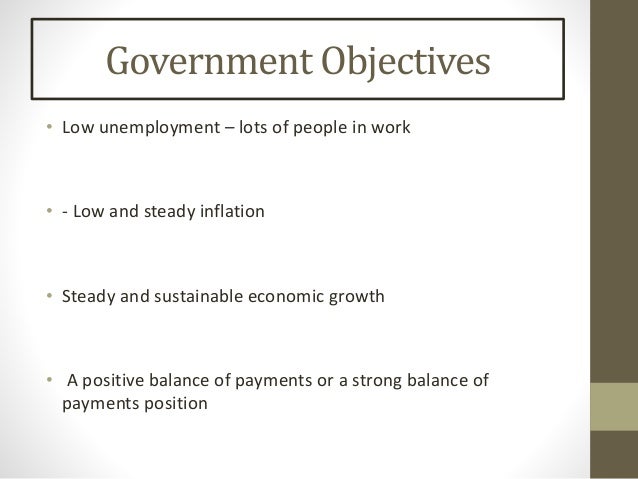 Government Objectives

• Low unemployment – lots of people in work

• - Low and steady inflation

• Steady and sustainable economic growth

• A positive balance of payments or a strong balance of payments position